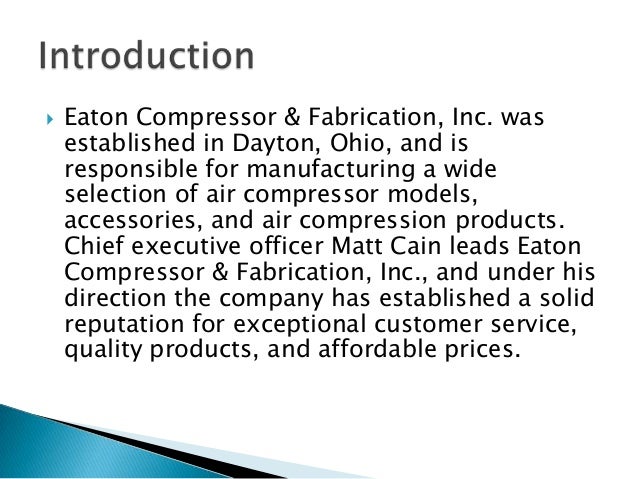 Introduction

Eaton Compressor & Fabrication, Inc. was established in Dayton, Ohio, and is responsible for manufacturing a wide selection of air compressor models, accessories, and air compression products. Chief executive officer Matt Cain leads Eaton Compressor & Fabrication, Inc., and under his direction the company has established a solid reputation for exceptional customer service, quality products, and affordable prices.